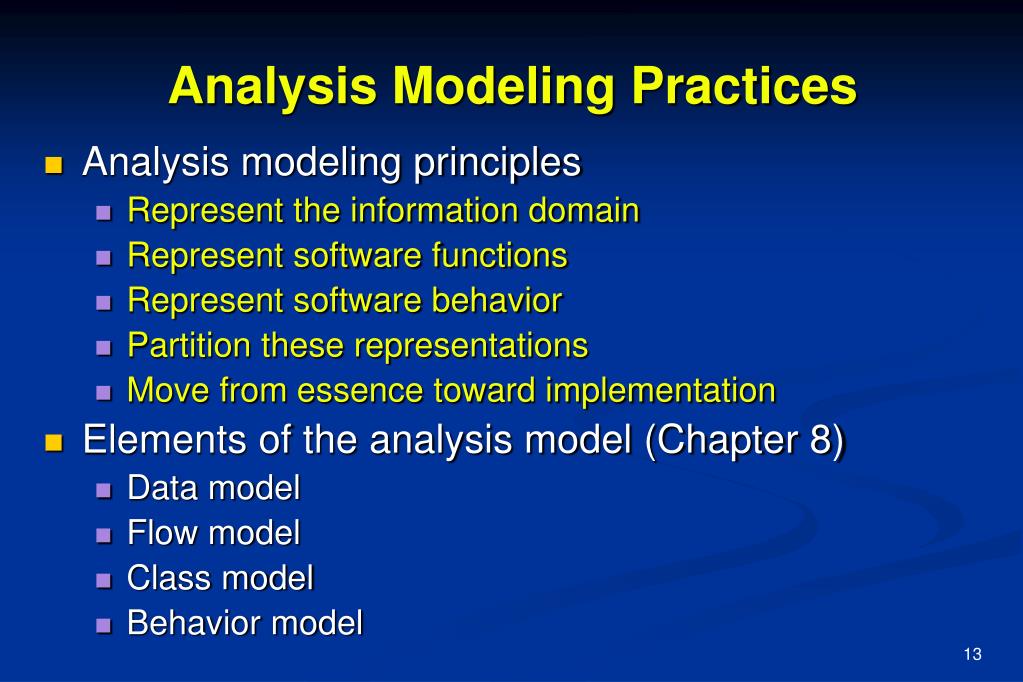 Analysis Modeling Practices

- Analysis modeling principles
  - Represent the information domain
  - Represent software functions
  - Represent software behavior
  - Partition these representations
  - Move from essence toward implementation
- Elements of the analysis model (Chapter 8)
  - Data model
  - Flow model
  - Class model
  - Behavior model

13